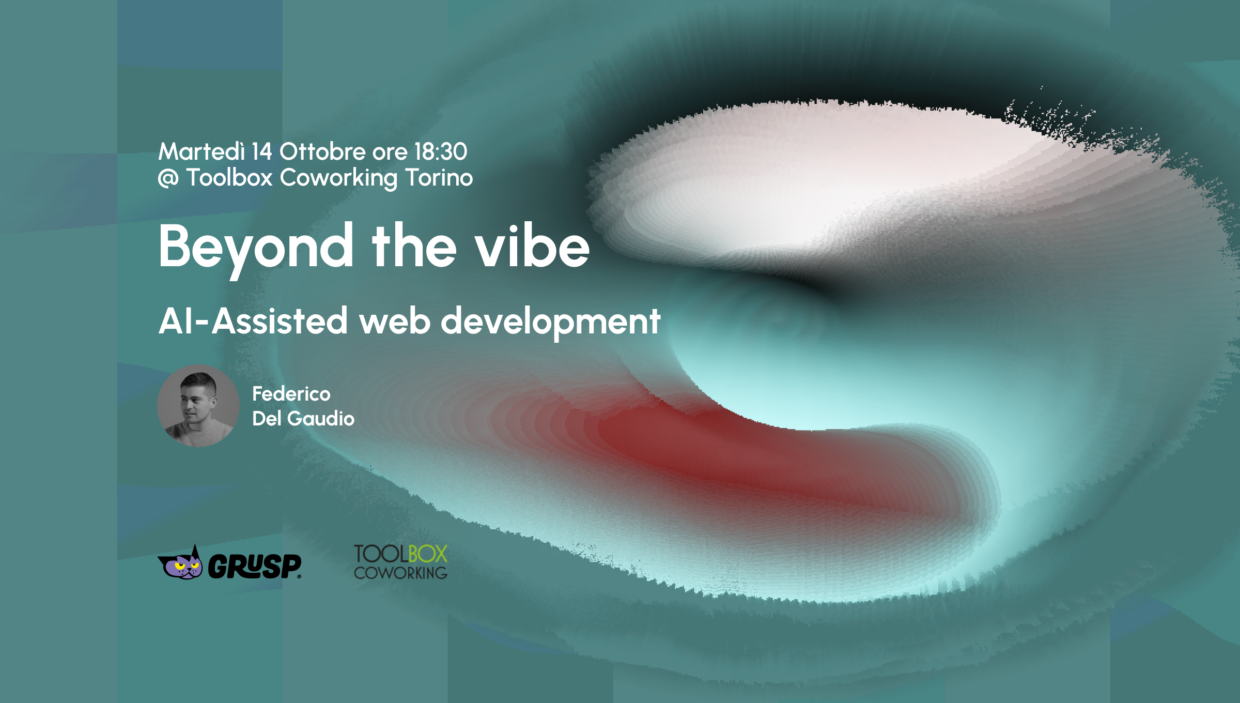 Martedì 14 Ottobre ore 18:30
@ Toolbox Coworking Torino

Beyond the vibe

AI-Assisted web development

Federico
Del Gaudio

GRUSP.

TOOLBOX
COWORKING